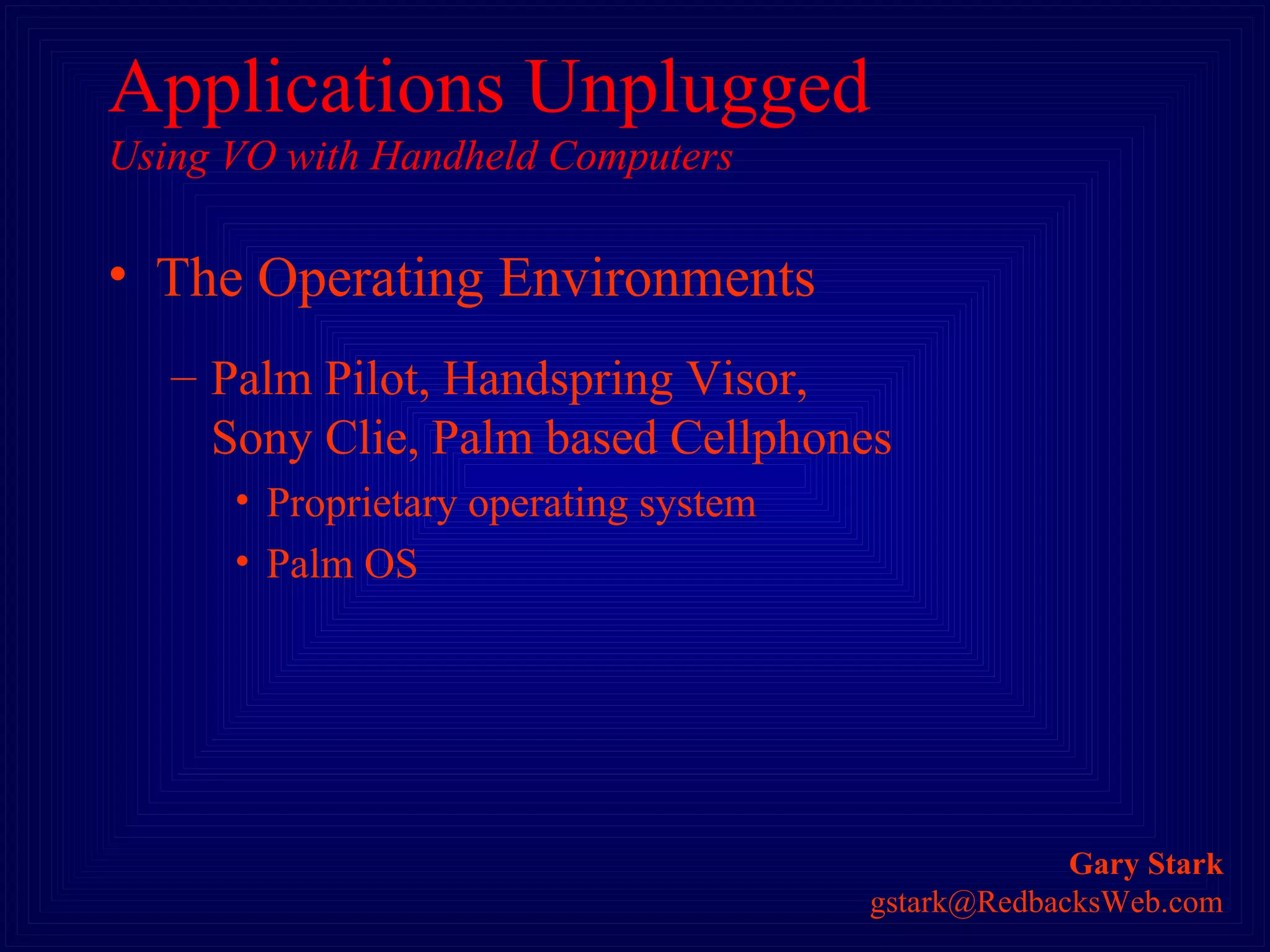 Applications Unplugged
Using VO with Handheld Computers

• The Operating Environments

– Palm Pilot, Handspring Visor, Sony Clie, Palm based Cellphones

• Proprietary operating system

• Palm OS

Gary Stark
gstark@RedbacksWeb.com